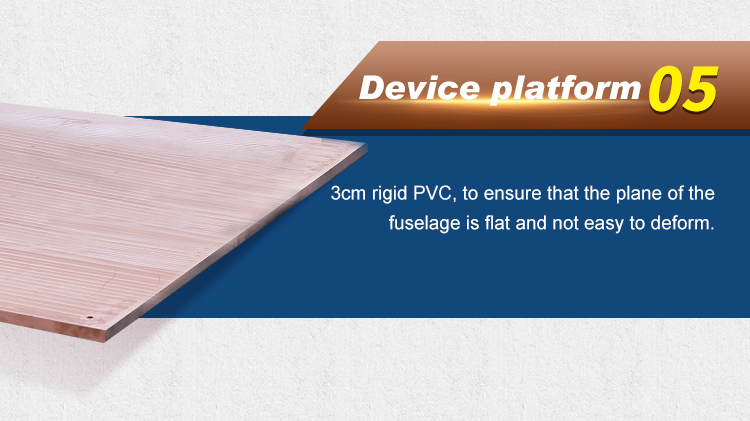 Device platform 05

3cm rigid PVC, to ensure that the plane of the fuselage is flat and not easy to deform.